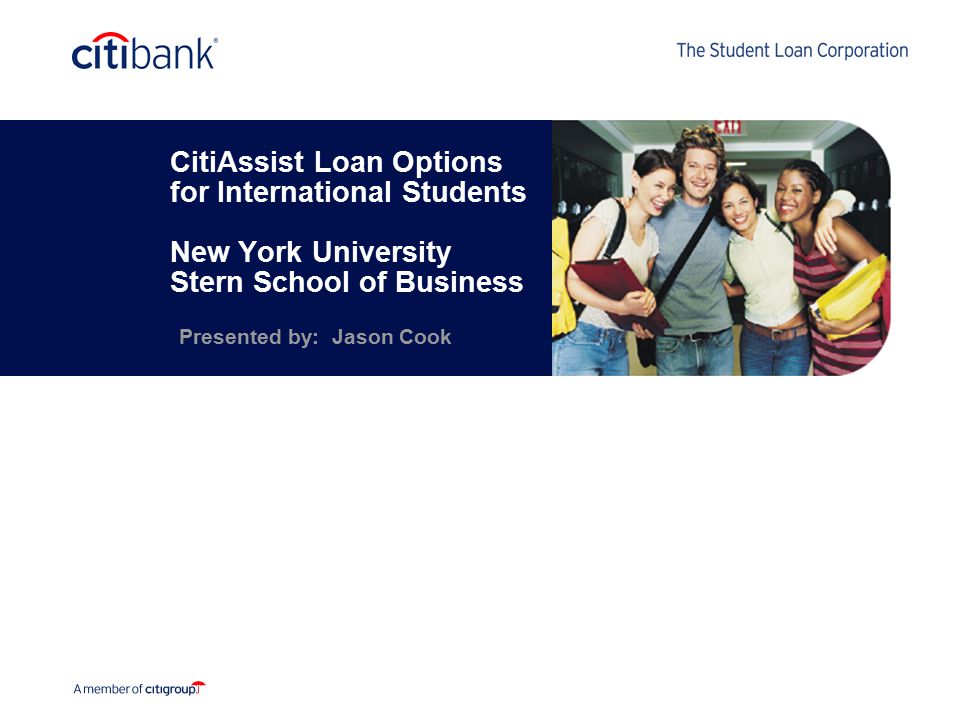 citibank®

The Student Loan Corporation

CitiAssist Loan Options for International Students

New York University Stern School of Business

Presented by: Jason Cook

EXIT

A member of citigroup